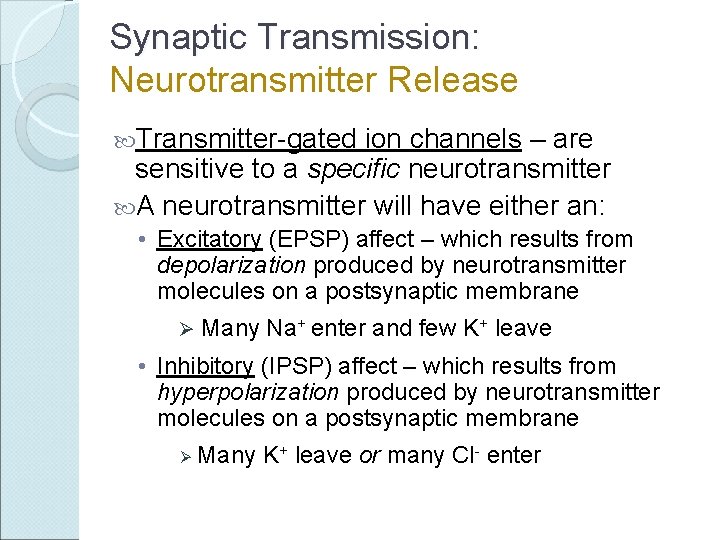 Synaptic Transmission:
Neurotransmitter Release

Transmitter-gated ion channels – are sensitive to a specific neurotransmitter

A neurotransmitter will have either an:

• Excitatory (EPSP) affect – which results from depolarization produced by neurotransmitter molecules on a postsynaptic membrane

➢ Many $Na^+$ enter and few $K^+$ leave

• Inhibitory (IPSP) affect – which results from hyperpolarization produced by neurotransmitter molecules on a postsynaptic membrane

➢ Many $K^+$ leave or many $Cl^-$ enter